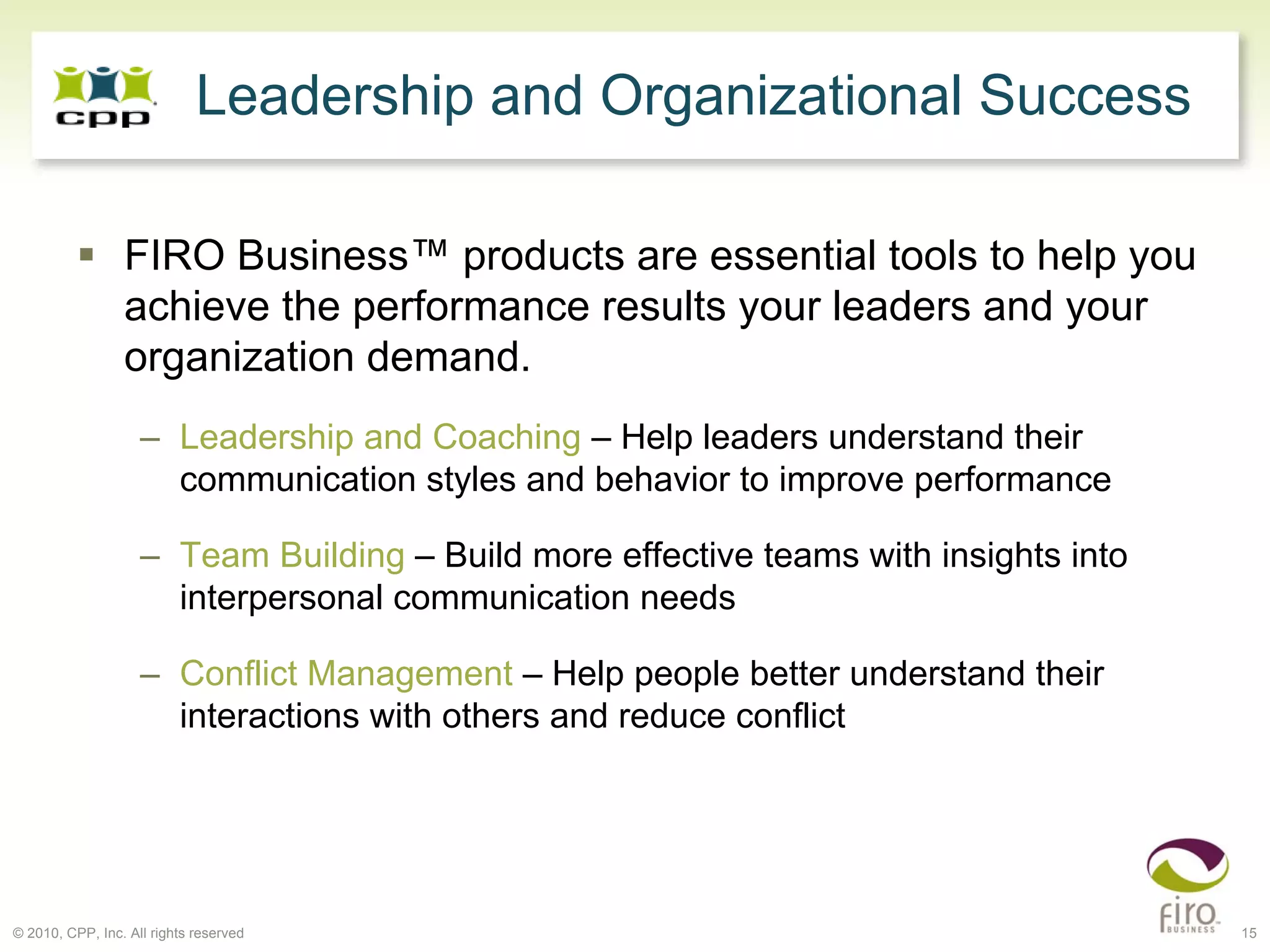 cpp

Leadership and Organizational Success

▪ FIRO Business™ products are essential tools to help you achieve the performance results your leaders and your organization demand.

– Leadership and Coaching – Help leaders understand their communication styles and behavior to improve performance

– Team Building – Build more effective teams with insights into interpersonal communication needs

– Conflict Management – Help people better understand their interactions with others and reduce conflict

© 2010, CPP, Inc. All rights reserved

firo BUSINESS

15